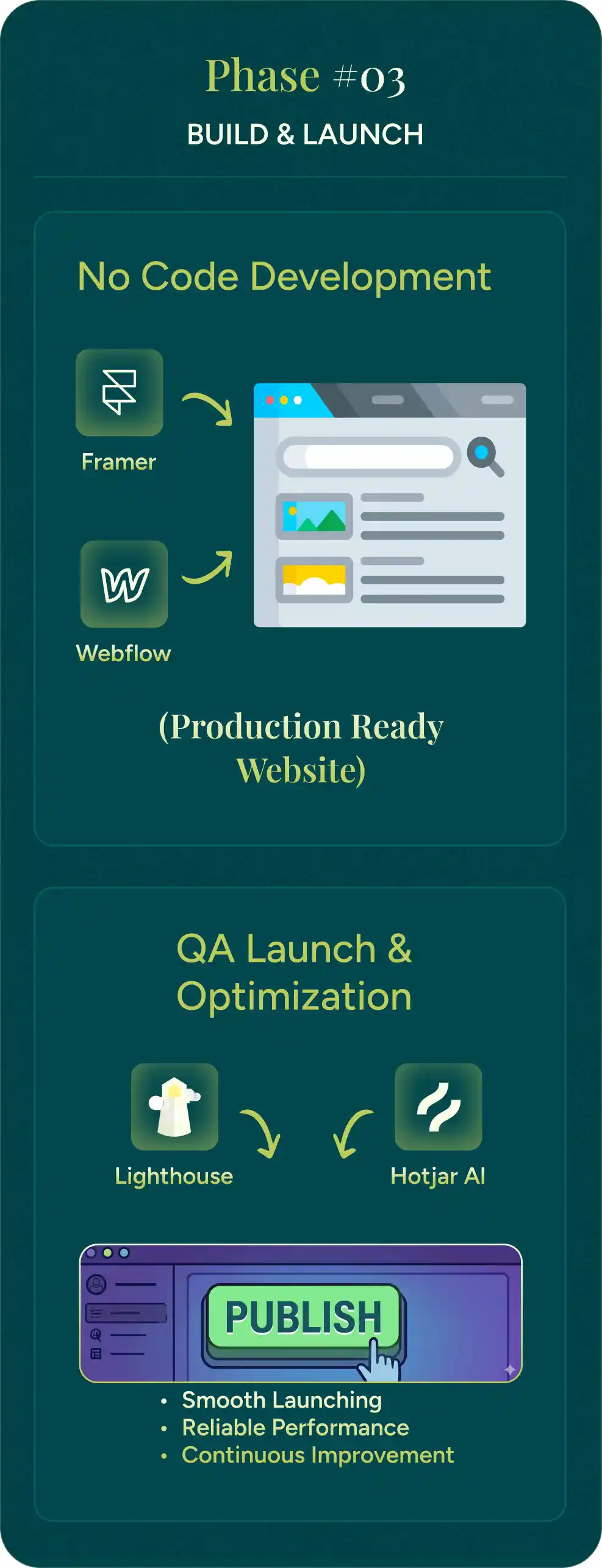 Phase #03
BUILD & LAUNCH

No Code Development

Framer

Webflow

(Production Ready Website)

QA Launch & Optimization

Lighthouse

Hotjar AI

PUBLISH

• Smooth Launching
• Reliable Performance
• Continuous Improvement